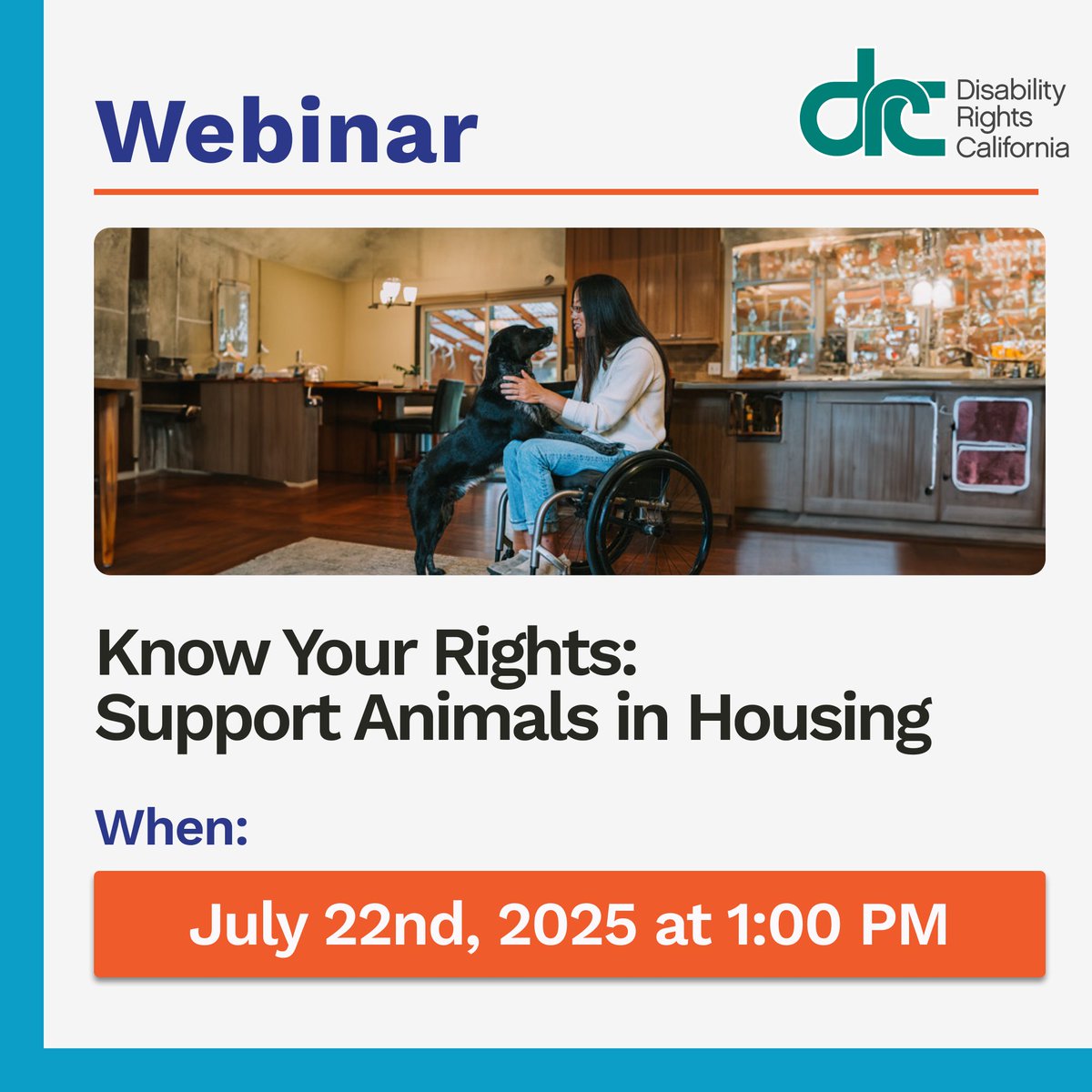 Webinar

drc Disability Rights California

Know Your Rights: Support Animals in Housing

When:

July 22nd, 2025 at 1:00 PM